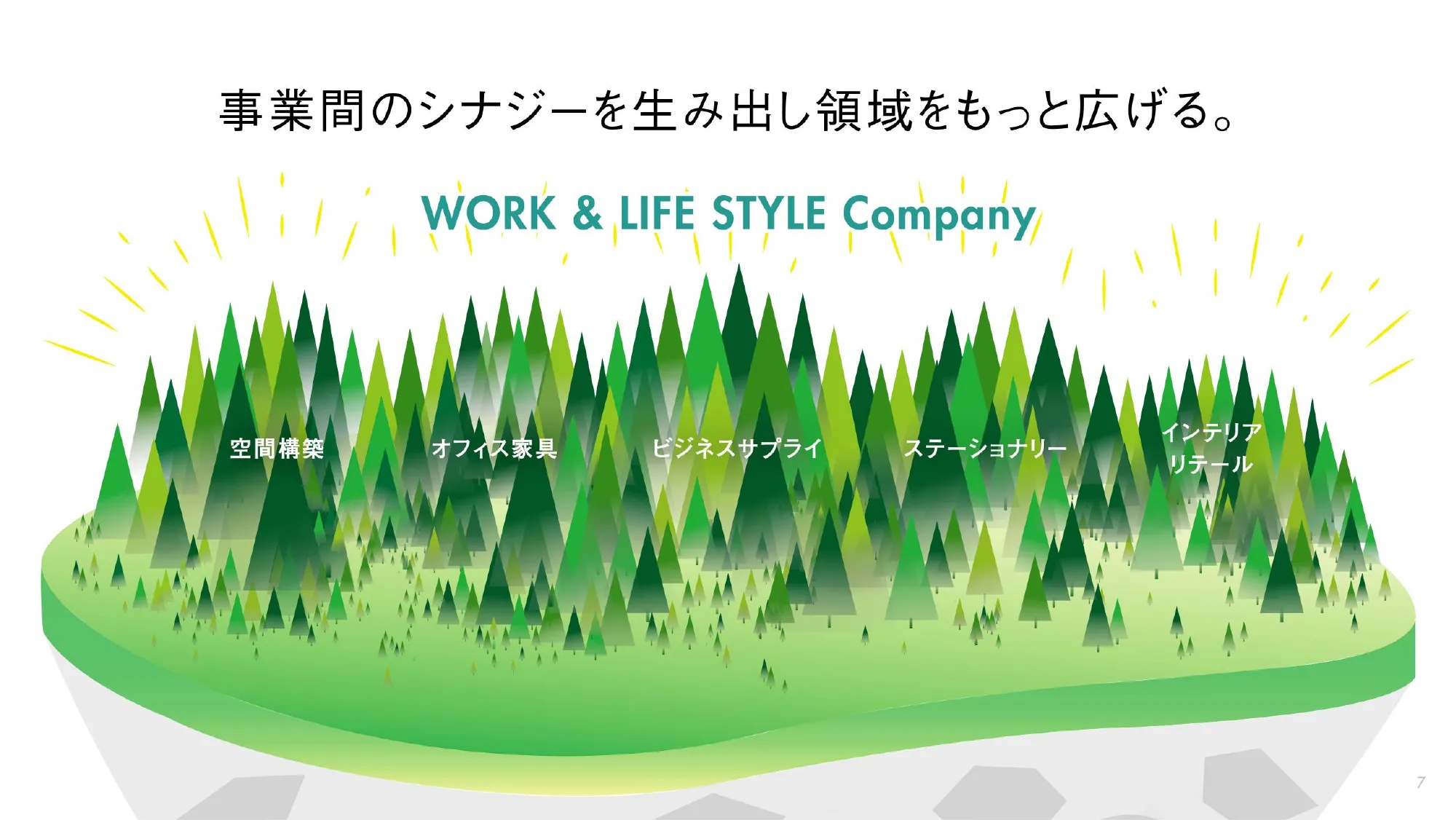 事業間のシナジーを生み出し領域をもっと広げる。

WORK & LIFE STYLE Company

空間構築

オフィス家具

ビジネスサプライ

ステーショナリー

インテリア
リテール

7